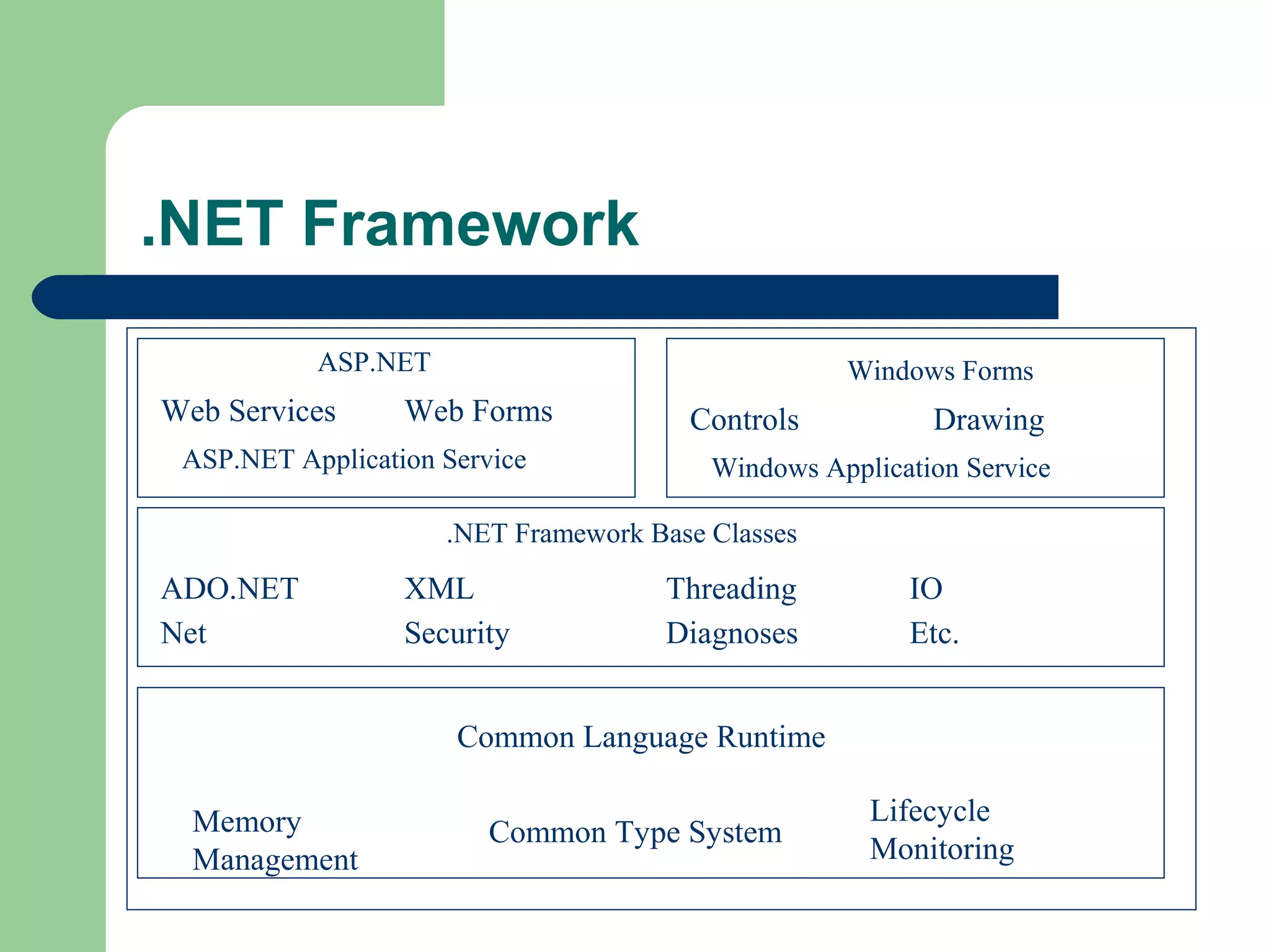 .NET Framework

ASP.NET

Web Services Web Forms

ASP.NET Application Service

Windows Forms

Controls Drawing

Windows Application Service

.NET Framework Base Classes

ADO.NET XML Threading IO

Net Security Diagnoses Etc.

Common Language Runtime

Memory Management

Common Type System

Lifecycle Monitoring